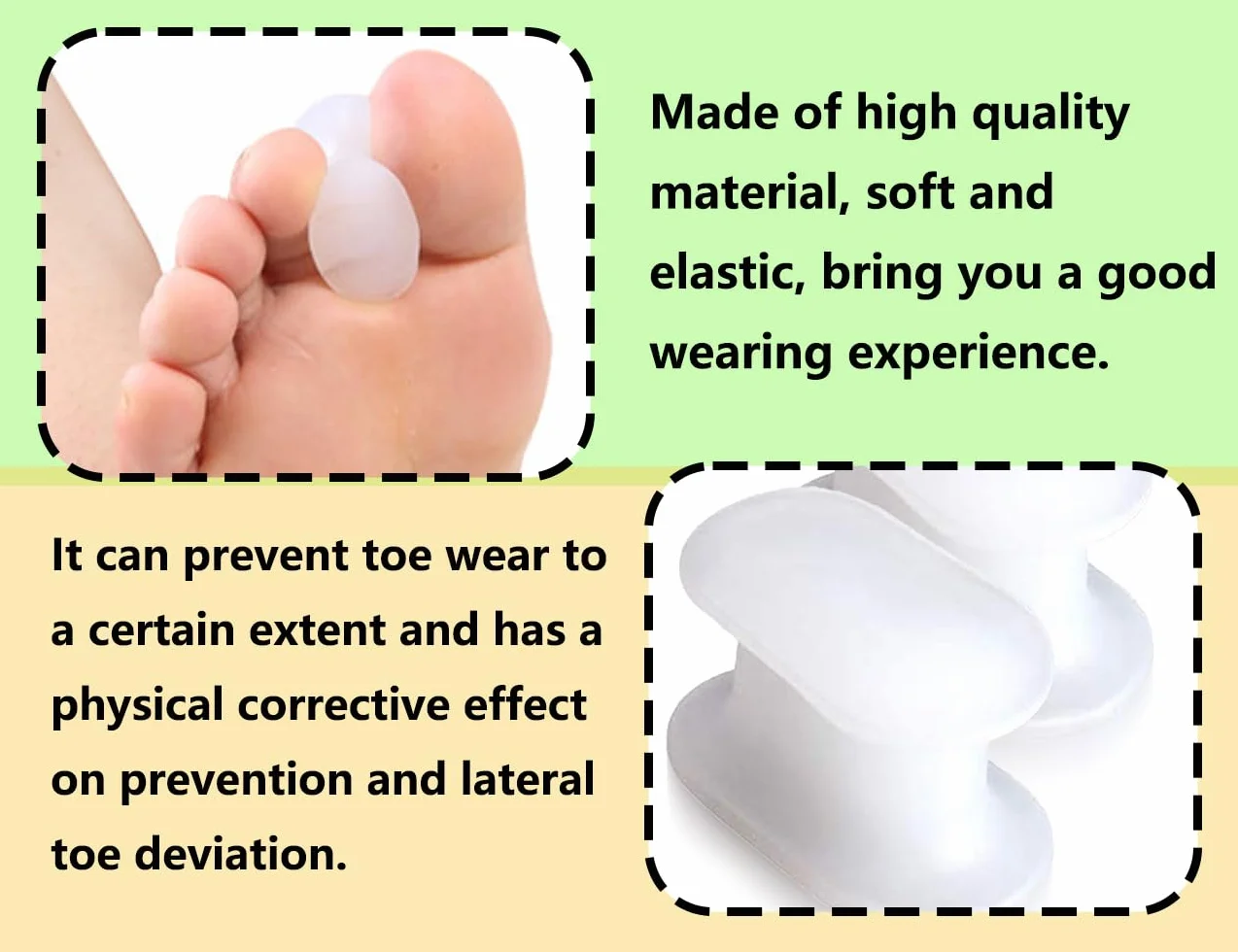 Made of high quality material, soft and elastic, bring you a good wearing experience.

It can prevent toe wear to a certain extent and has a physical corrective effect on prevention and lateral toe deviation.